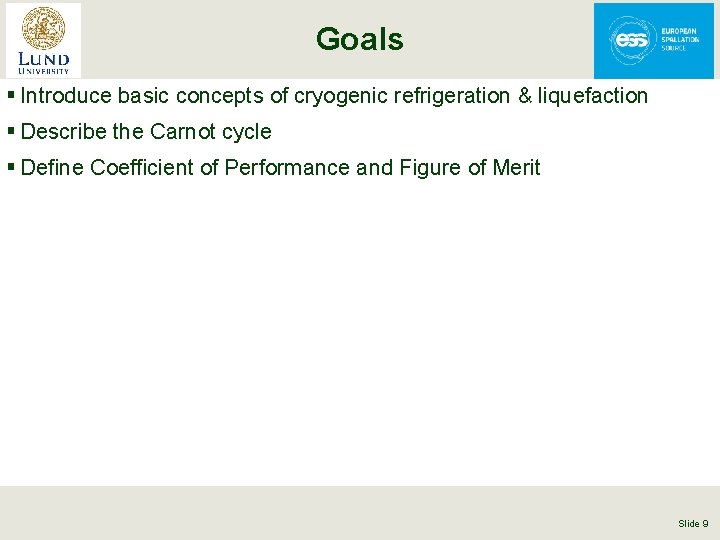 LUND UNIVERSITY

Goals

ess EUROPEAN SPALLATION SOURCE

▪ Introduce basic concepts of cryogenic refrigeration & liquefaction

▪ Describe the Carnot cycle

▪ Define Coefficient of Performance and Figure of Merit

Slide 9